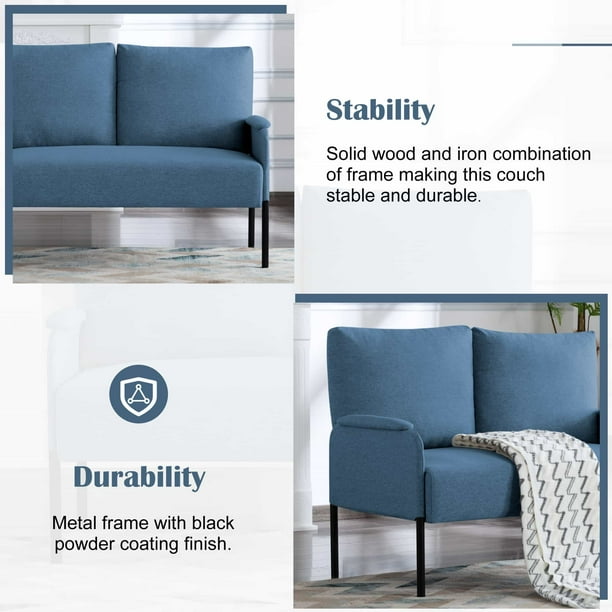 Stability

Solid wood and iron combination of frame making this couch stable and durable.

Durability

Metal frame with black powder coating finish.